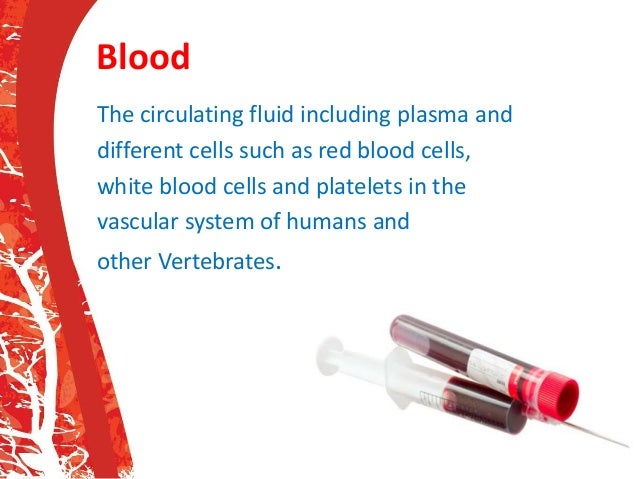 Blood

The circulating fluid including plasma and different cells such as red blood cells, white blood cells and platelets in the vascular system of humans and other Vertebrates.